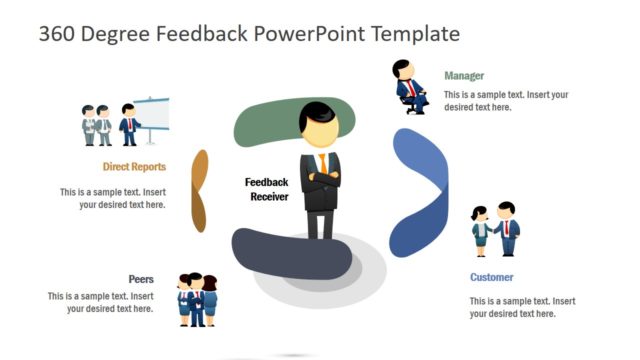 360 Degree Feedback PowerPoint Template

Manager

This is a sample text. Insert your desired text here.

Direct Reports

This is a sample text. Insert your desired text here.

Feedback Receiver

Peers

This is a sample text. Insert your desired text here.

Customer

This is a sample text. Insert your desired text here.